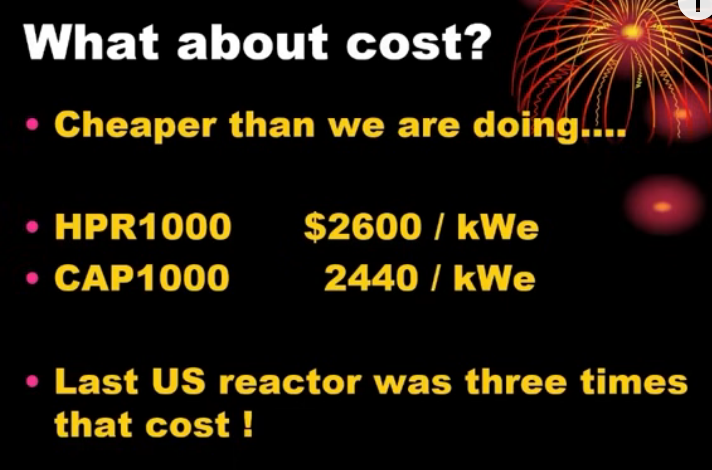 What about cost?

• Cheaper than we are doing....

• HPR1000 $2600 / kWe
• CAP1000 2440 / kWe

• Last US reactor was three times that cost !